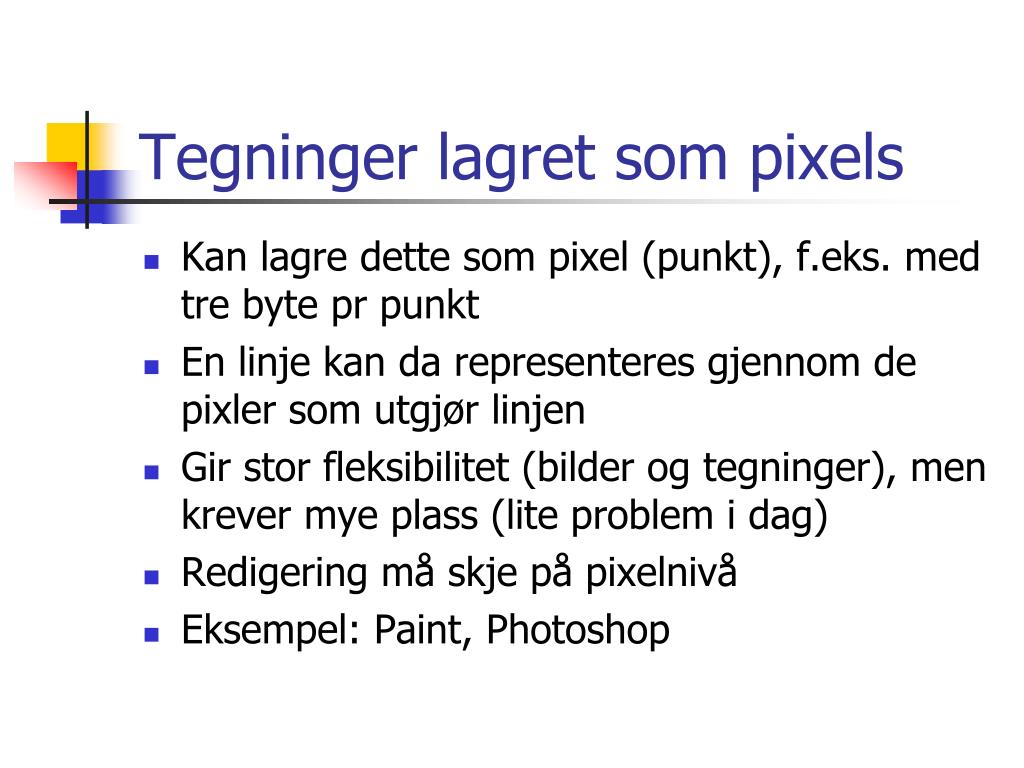 Tegninger lagret som pixels

- Kan lagre dette som pixel (punkt), f.eks. med tre byte pr punkt
- En linje kan da representeres gjennom de pixler som utgjør linjen
- Gir stor fleksibilitet (bilder og tegninger), men krever mye plass (lite problem i dag)
- Redigering må skje på pixelnivå
- Eksempel: Paint, Photoshop